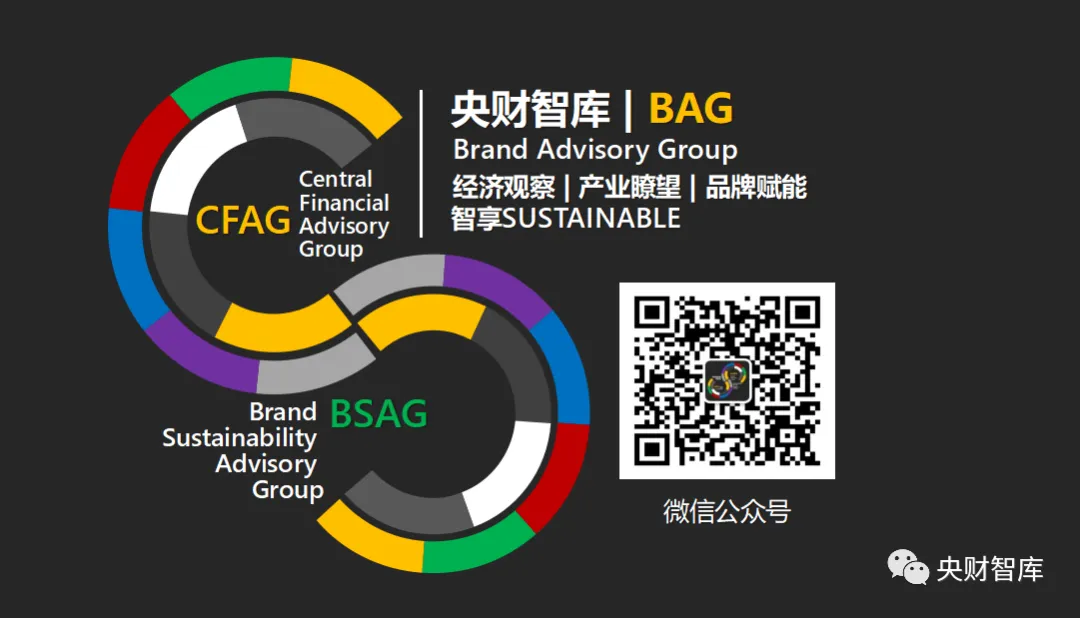 CFAG Central Financial Advisory Group

央财智库 | BAG
Brand Advisory Group
经济观察 | 产业瞭望 | 品牌赋能
智享SUSTAINABLE

Brand Sustainability Advisory Group BSAG

微信公众号

央财智库